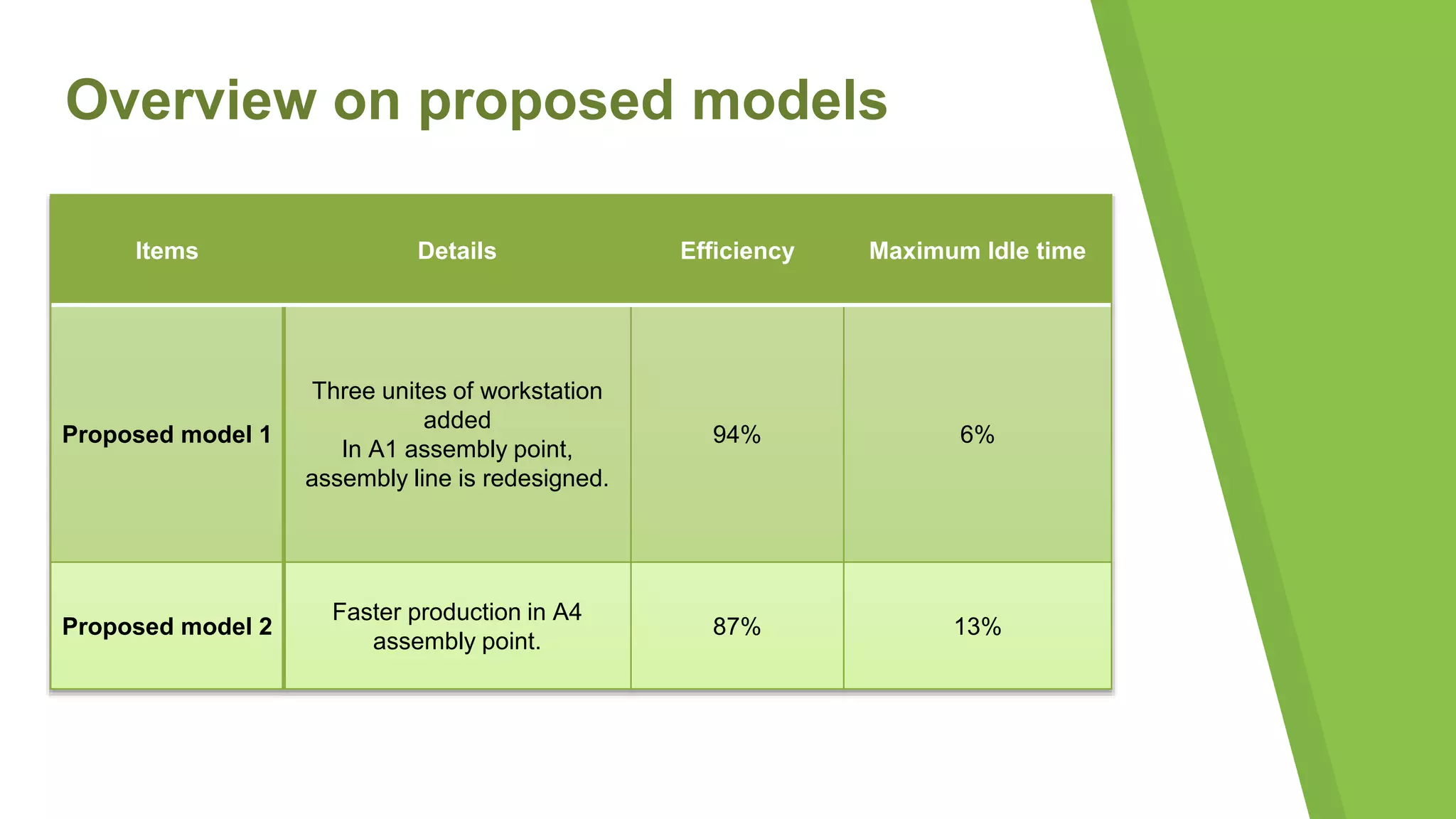 Overview on proposed models

| Items | Details | Efficiency | Maximum Idle time |
|---|---|---|---|
| Proposed model 1 | Three unites of workstation added In A1 assembly point, assembly line is redesigned. | 94% | 6% |
| Proposed model 2 | Faster production in A4 assembly point. | 87% | 13% |